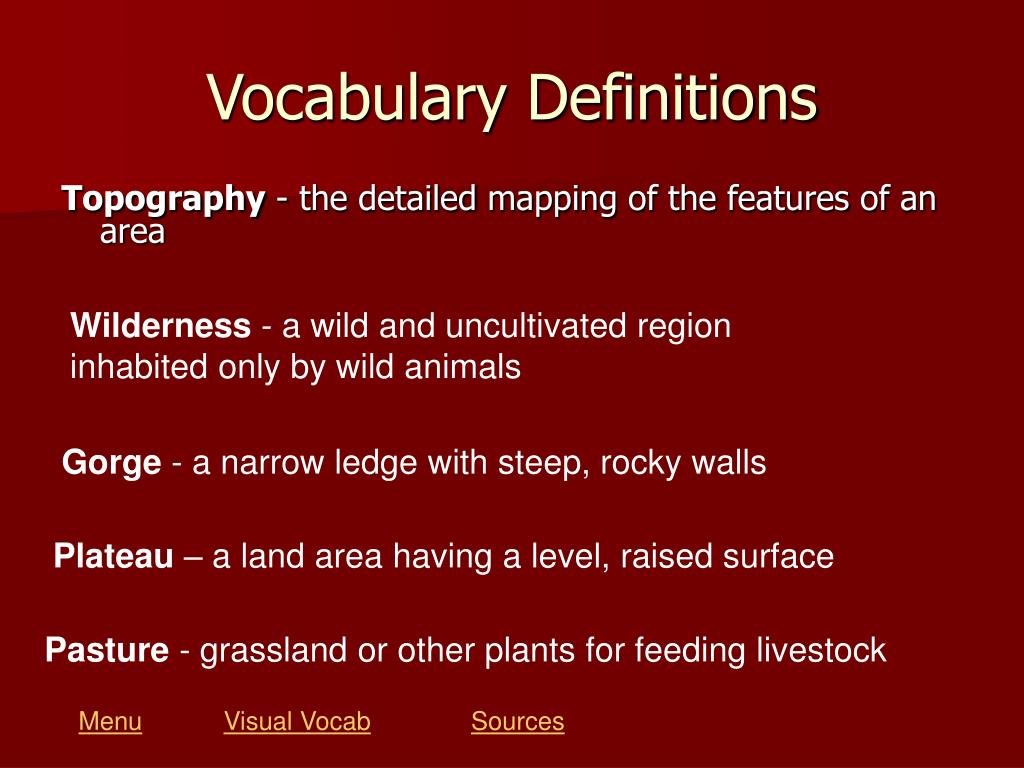 Vocabulary Definitions

Topography - the detailed mapping of the features of an area

Wilderness - a wild and uncultivated region inhabited only by wild animals

Gorge - a narrow ledge with steep, rocky walls

Plateau – a land area having a level, raised surface

Pasture - grassland or other plants for feeding livestock

Menu Visual Vocab Sources